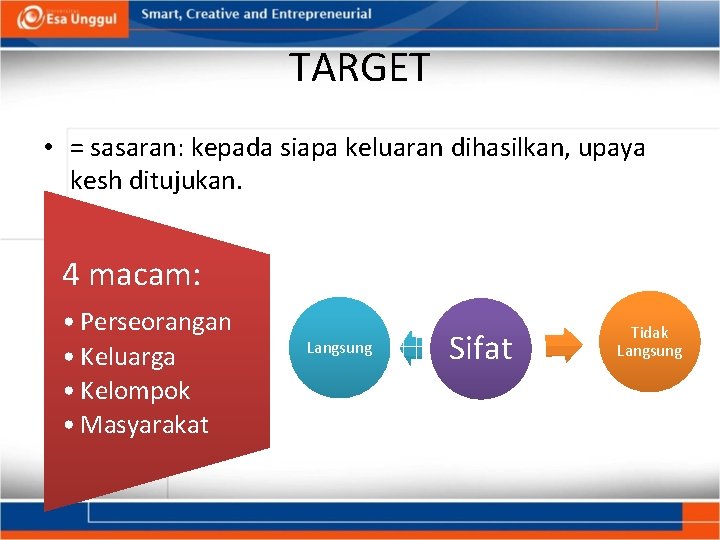 Esa Unggul
Smart, Creative and Entrepreneurial

TARGET

• = sasaran: kepada siapa keluaran dihasilkan, upaya kesh ditujukan.

4 macam:
• Perseorangan
• Keluarga
• Kelompok
• Masyarakat

Langsung

Sifat

Tidak Langsung